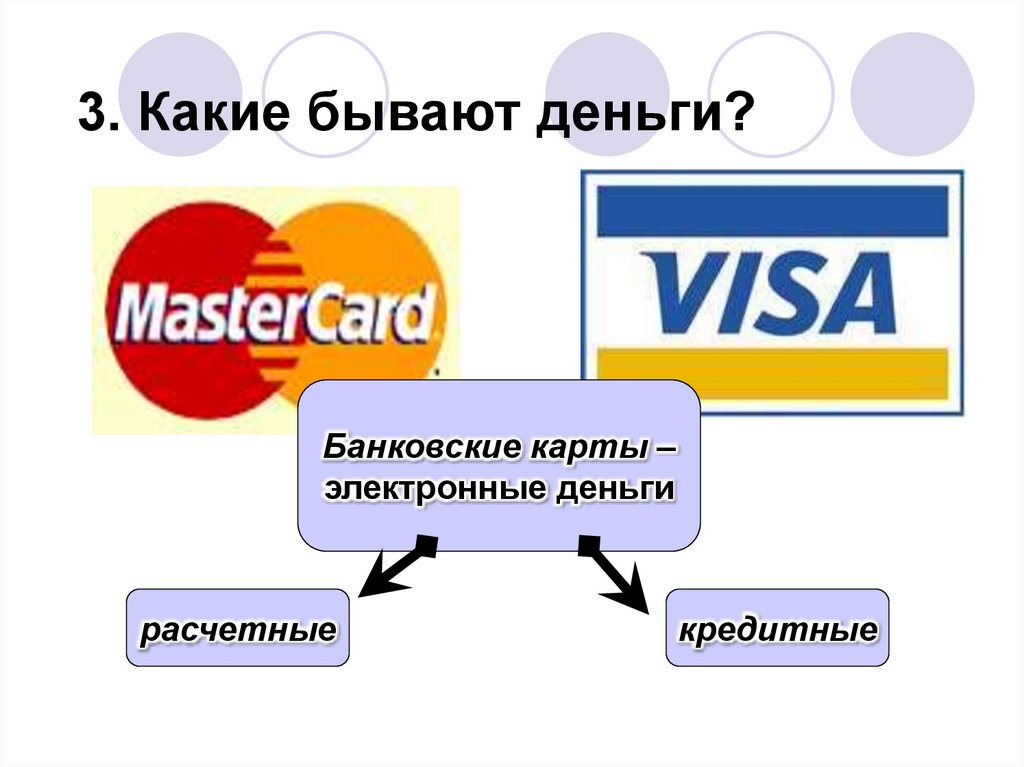 3. Какие бывают деньги?

MasterCard

VISA

Банковские карты – электронные деньги

расчетные

кредитные